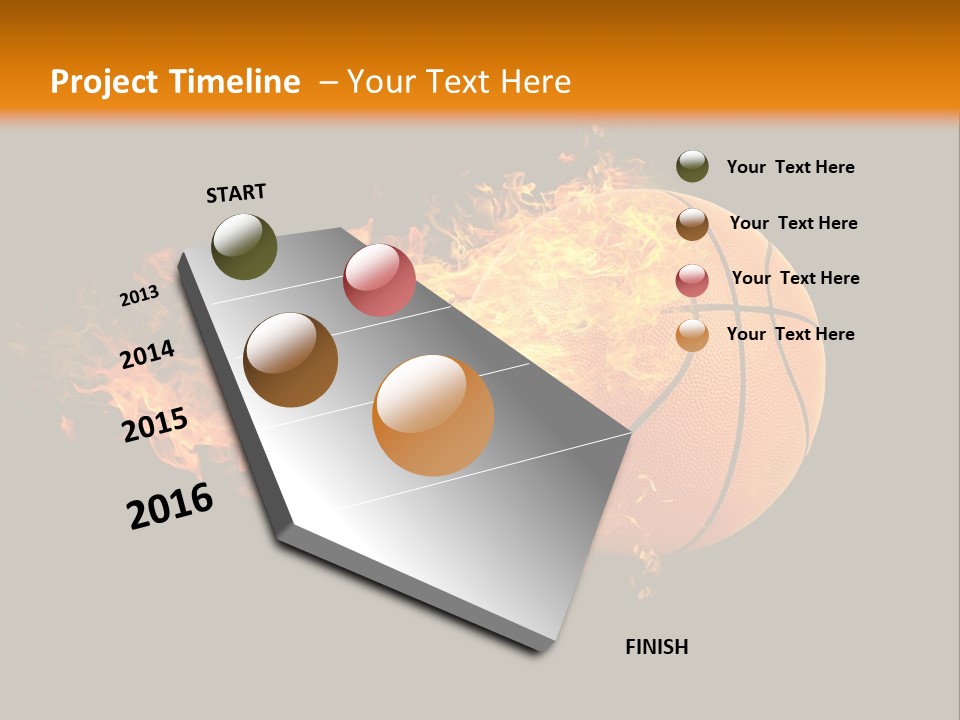 Project Timeline – Your Text Here

START

2013

2014

2015

2016

FINISH

Your Text Here

Your Text Here

Your Text Here

Your Text Here